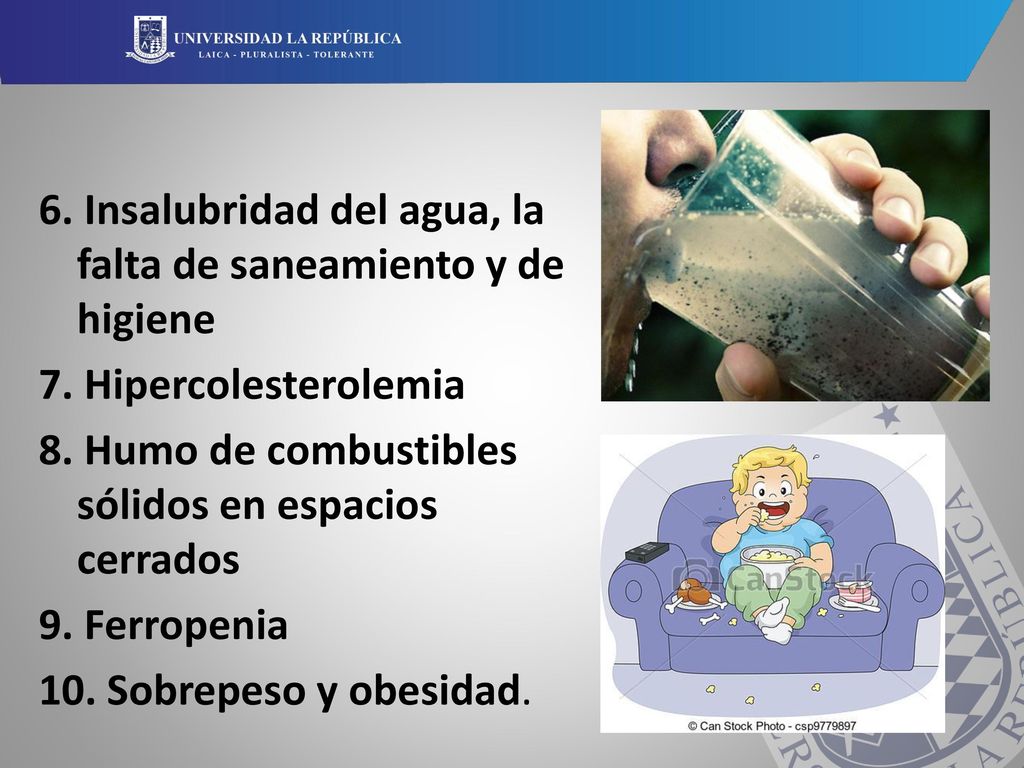 UNIVERSIDAD LA REPÚBLICA
LAICA - PLURALISTA - TOLERANTE

6. Insalubridad del agua, la falta de saneamiento y de higiene
7. Hipercolesterolemia
8. Humo de combustibles sólidos en espacios cerrados
9. Ferropenia
10. Sobrepeso y obesidad.

CanStock
© Can Stock Photo - csp9779897

LA REPÚBLICA